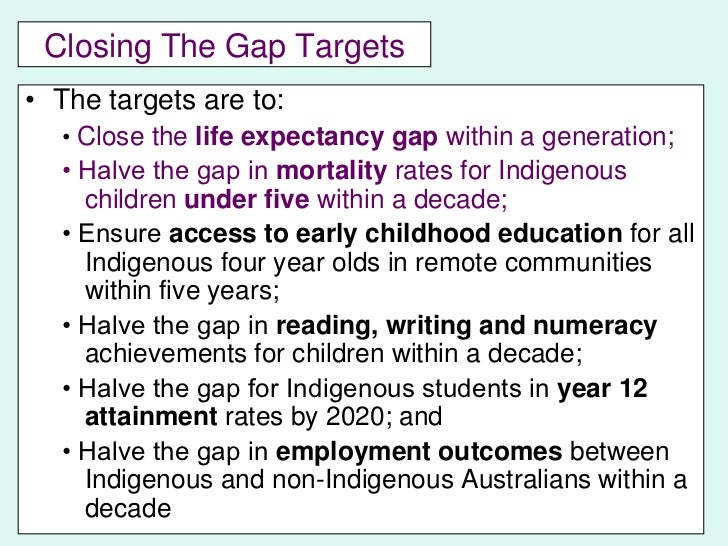 Closing The Gap Targets

• The targets are to:

• Close the life expectancy gap within a generation;

• Halve the gap in mortality rates for Indigenous children under five within a decade;

• Ensure access to early childhood education for all Indigenous four year olds in remote communities within five years;

• Halve the gap in reading, writing and numeracy achievements for children within a decade;

• Halve the gap for Indigenous students in year 12 attainment rates by 2020; and

• Halve the gap in employment outcomes between Indigenous and non-Indigenous Australians within a decade